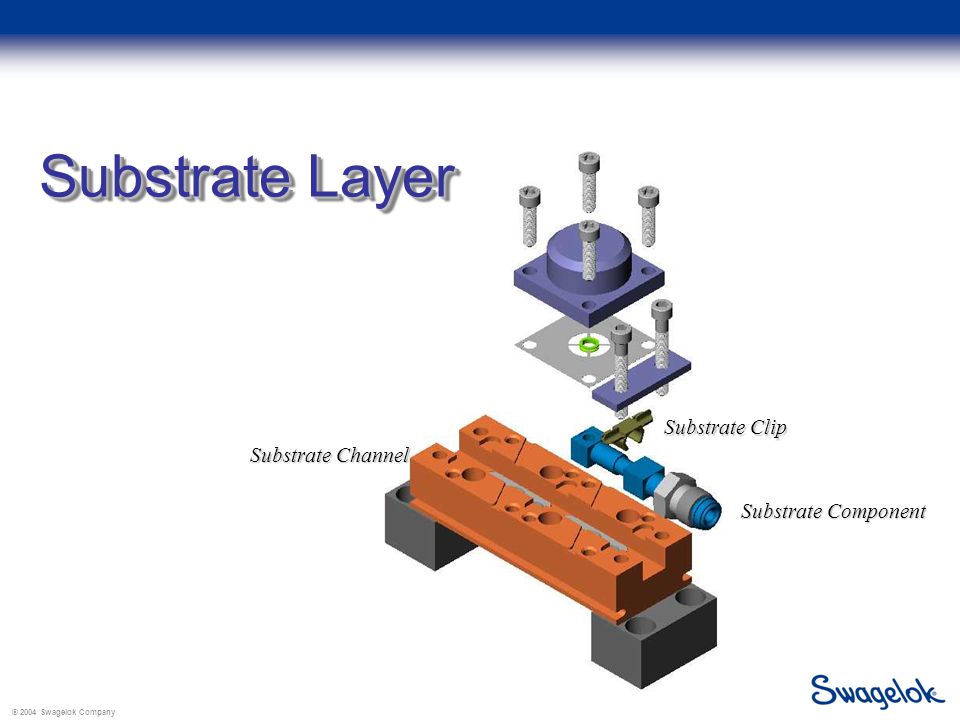 Substrate Layer

Substrate Clip

Substrate Channel

Substrate Component

© 2004 Swagelok Company

Swagelok